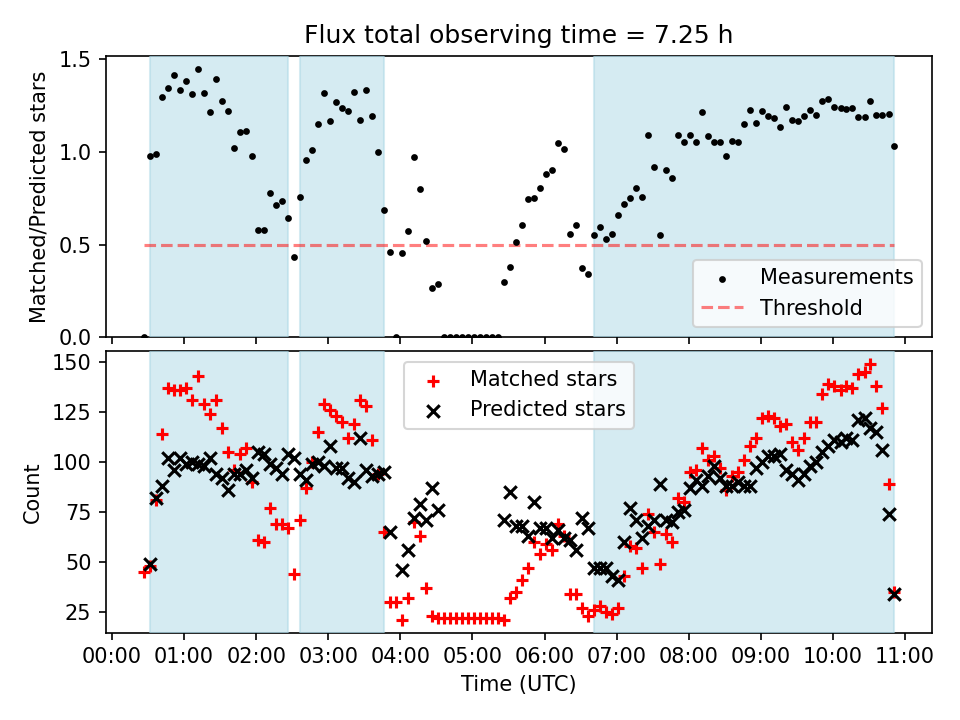 Flux total observing time = 7.25 h

Matched/Predicted stars

1.5
1.0
0.5
0.0

Measurements
Threshold

Count

150
125
100
75
50
25

Matched stars
Predicted stars

00:00 01:00 02:00 03:00 04:00 05:00 06:00 07:00 08:00 09:00 10:00 11:00

Time (UTC)